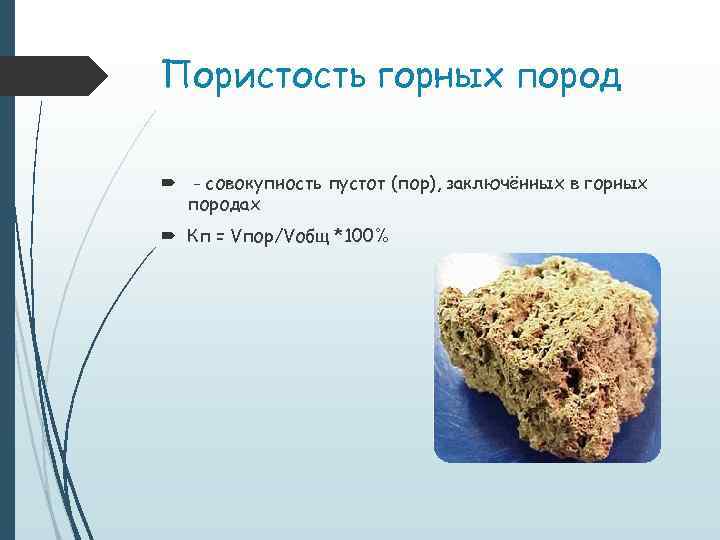 Пористость горных пород

- совокупность пустот (пор), заключённых в горных породах

Кп = Vпор/Vобщ *100%